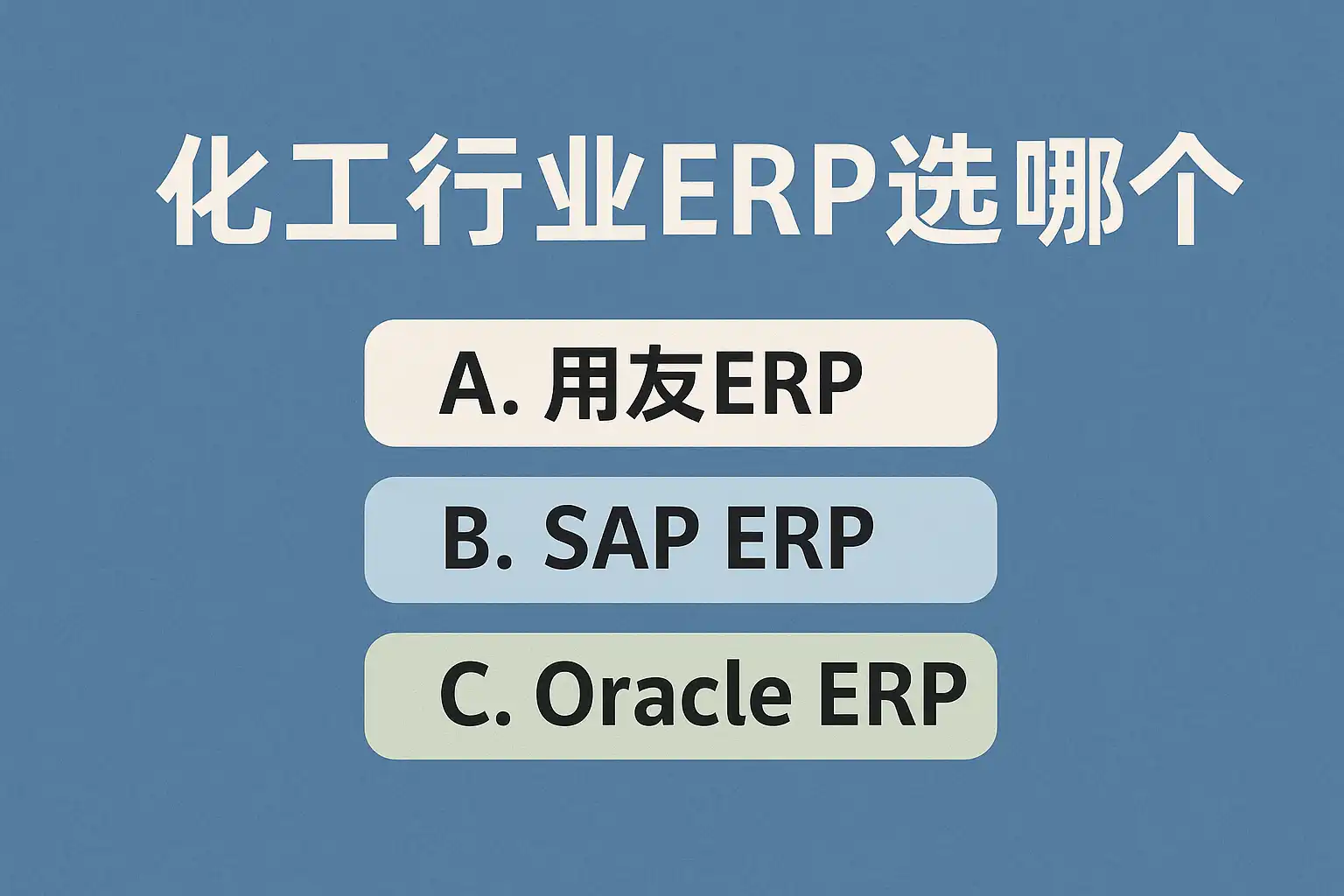 化工行业ERP选哪个

A. 用友ERP

B. SAP ERP

C. Oracle ERP